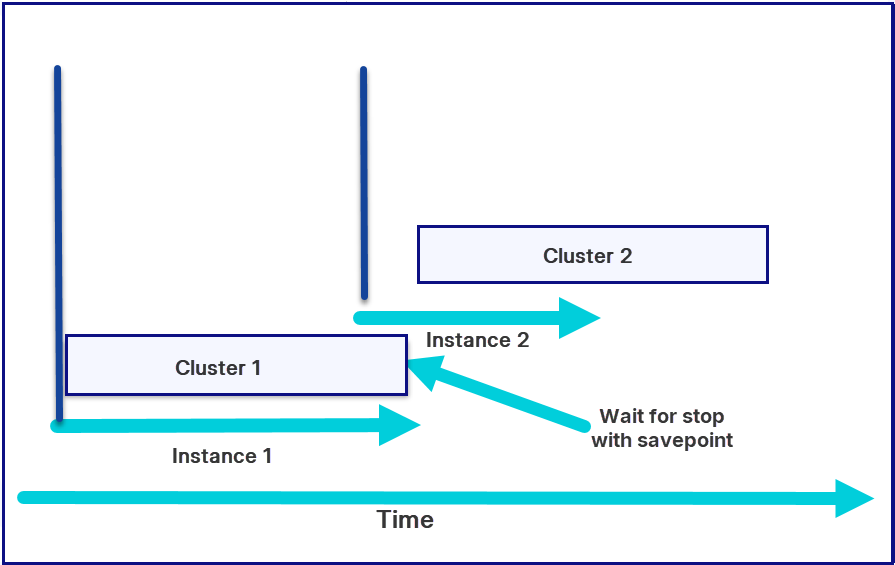 Cluster 2

Instance 2

Cluster 1

Wait for stop with savepoint

Instance 1

Time